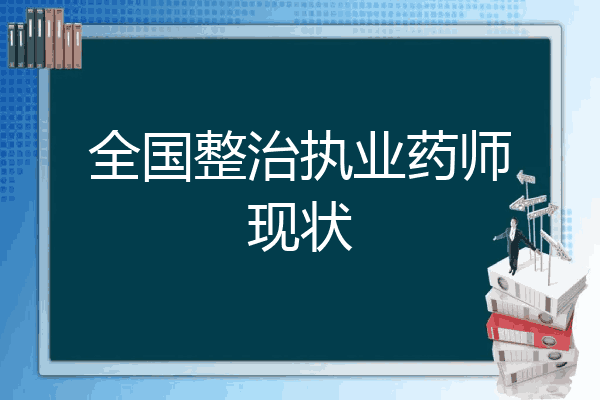 全国整治执业药师现状